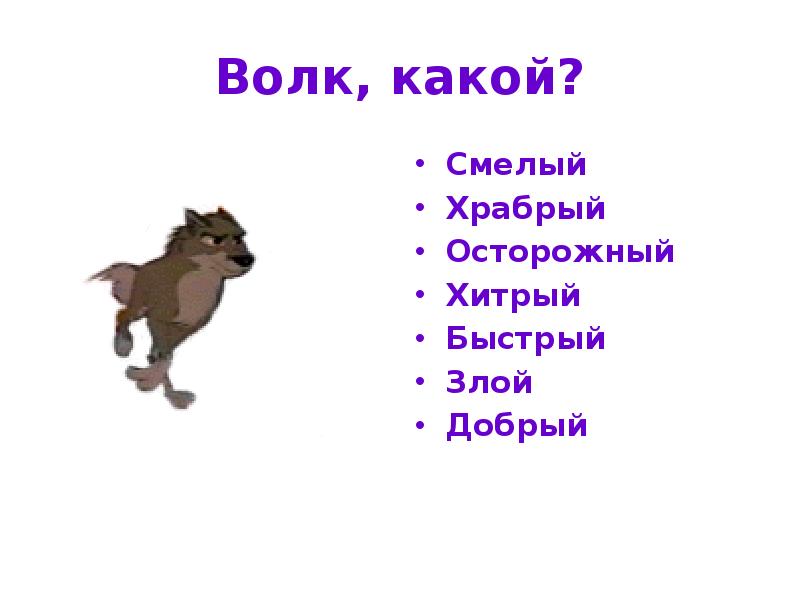 Волк, какой?

• Смелый
• Храбрый
• Осторожный
• Хитрый
• Быстрый
• Злой
• Добрый